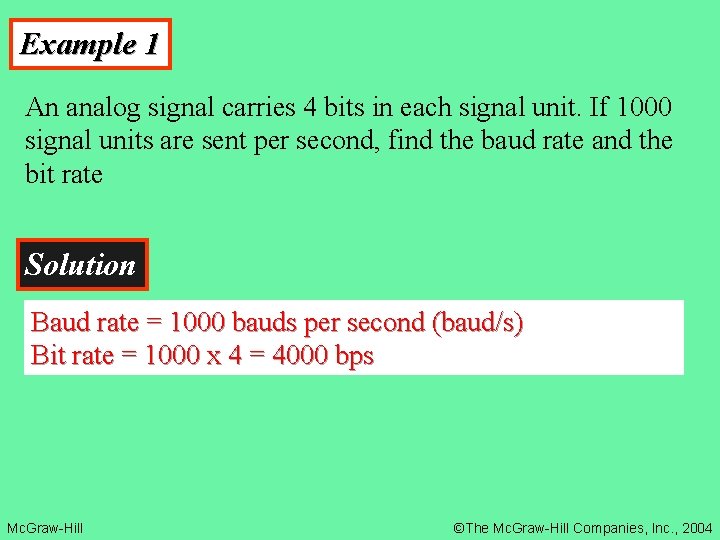 Example 1

An analog signal carries 4 bits in each signal unit. If 1000 signal units are sent per second, find the baud rate and the bit rate

Solution

Baud rate = 1000 bauds per second (baud/s)
Bit rate = 1000 x 4 = 4000 bps

McGraw-Hill

©The McGraw-Hill Companies, Inc., 2004